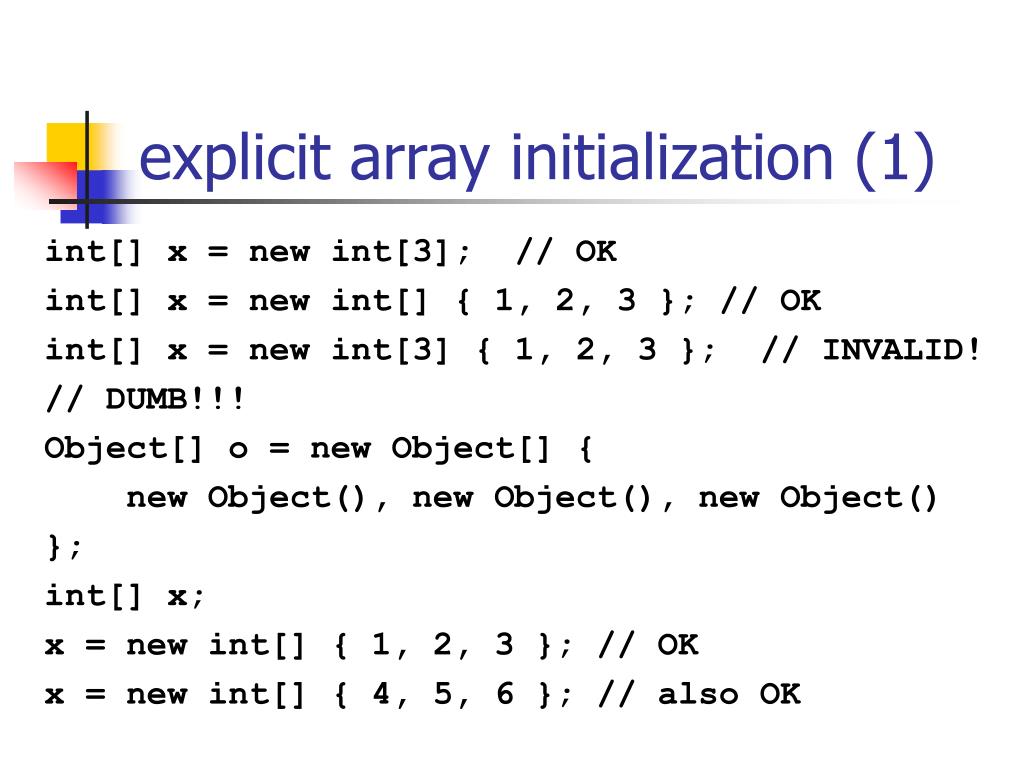 explicit array initialization (1)

int[] x = new int[3];  // OK
int[] x = new int[] { 1, 2, 3 }; // OK
int[] x = new int[3] { 1, 2, 3 };  // INVALID!
// DUMB!!!
Object[] o = new Object[] {
    new Object(), new Object(), new Object()
};
int[] x;
x = new int[] { 1, 2, 3 }; // OK
x = new int[] { 4, 5, 6 }; // also OK